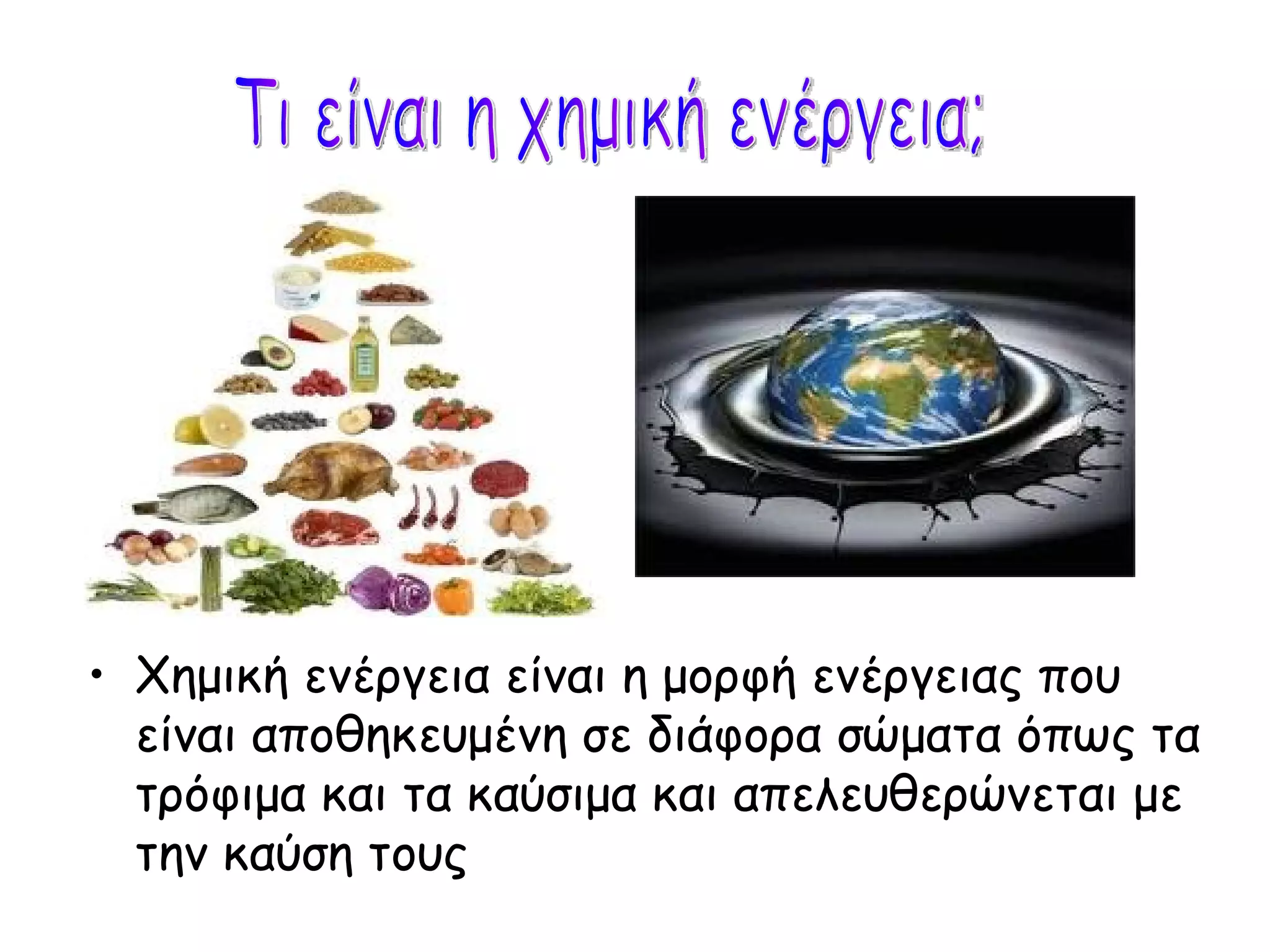 Τι είναι η χημική ενέργεια;

• Χημική ενέργεια είναι η μορφή ενέργειας που είναι αποθηκευμένη σε διάφορα σώματα όπως τα τρόφιμα και τα καύσιμα και απελευθερώνεται με την καύση τους